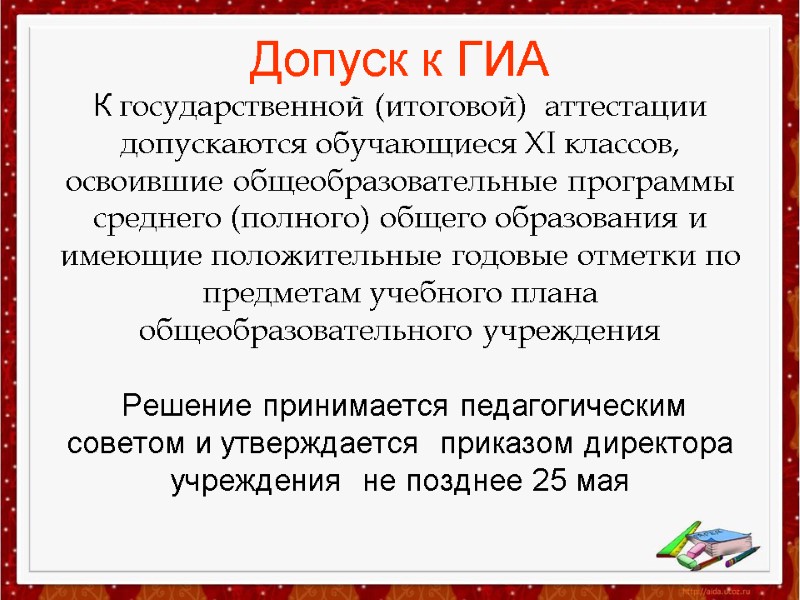 Допуск к ГИА

К государственной (итоговой) аттестации допускаются обучающиеся XI классов, освоившие общеобразовательные программы среднего (полного) общего образования и имеющие положительные годовые отметки по предметам учебного плана общеобразовательного учреждения

Решение принимается педагогическим советом и утверждается приказом директора учреждения не позднее 25 мая

http://aida.ucoz.ru